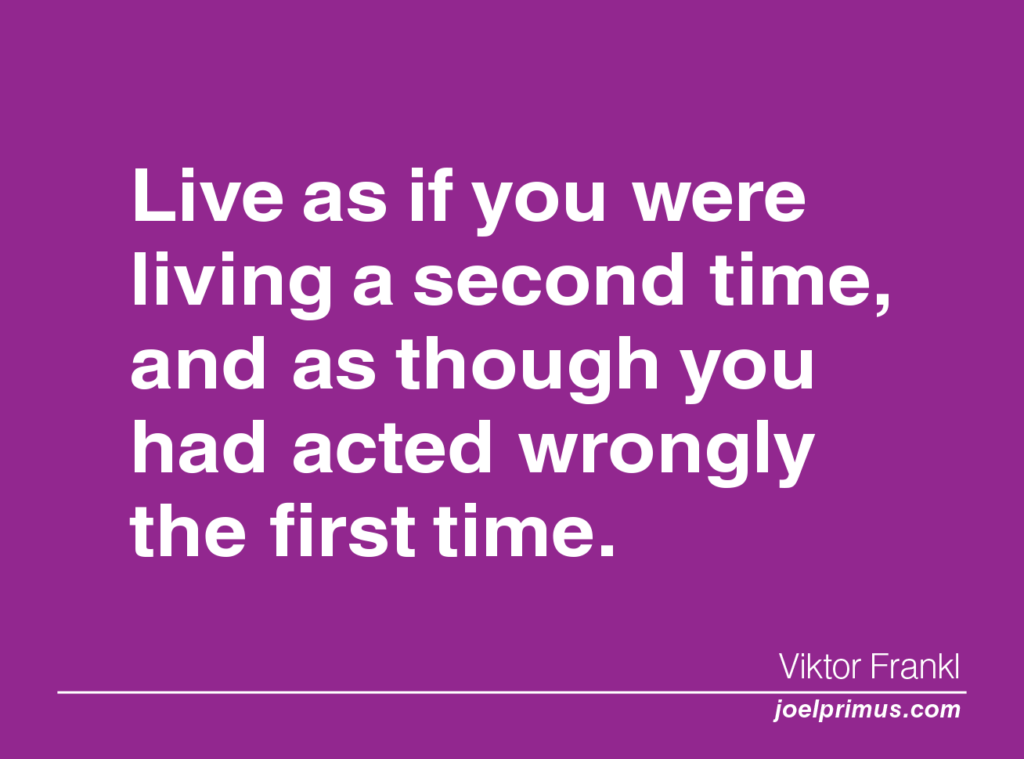 Live as if you were living a second time, and as though you had acted wrongly the first time.

Viktor Frankl

joelprimus.com